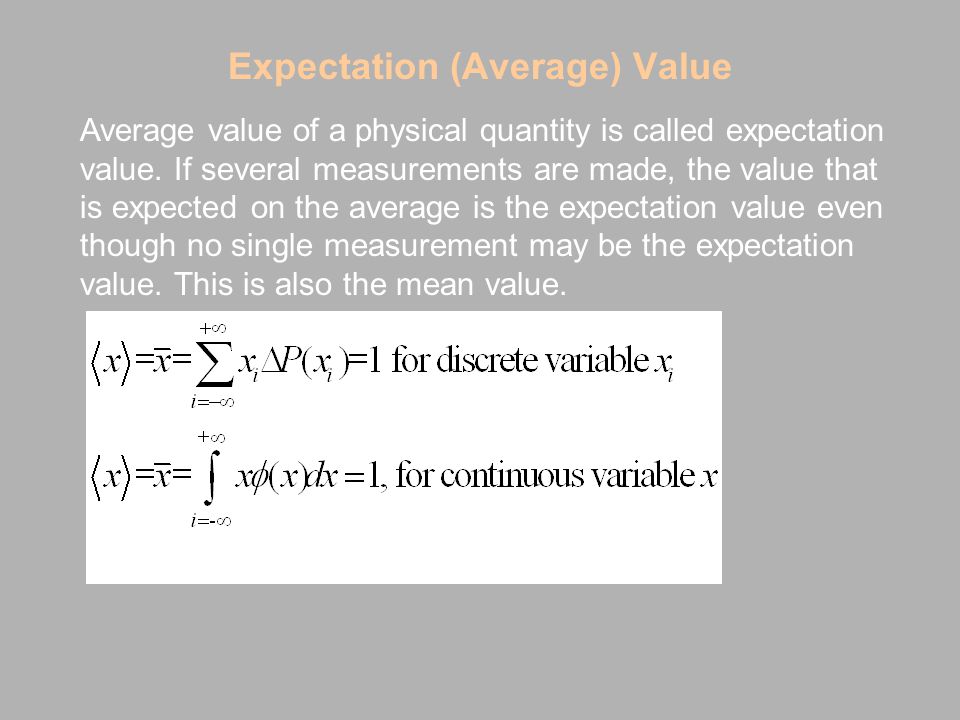 Expectation (Average) Value

Average value of a physical quantity is called expectation value. If several measurements are made, the value that is expected on the average is the expectation value even though no single measurement may be the expectation value. This is also the mean value.

$\langle x \rangle = \bar{x} = \sum_{i=-\infty}^{+\infty} x_i \Delta P(x_i) = 1$ for discrete variable $x_i$

$\langle x \rangle = \bar{x} = \int_{i=-\infty}^{+\infty} x\phi(x)dx = 1$, for continuous variable $x$